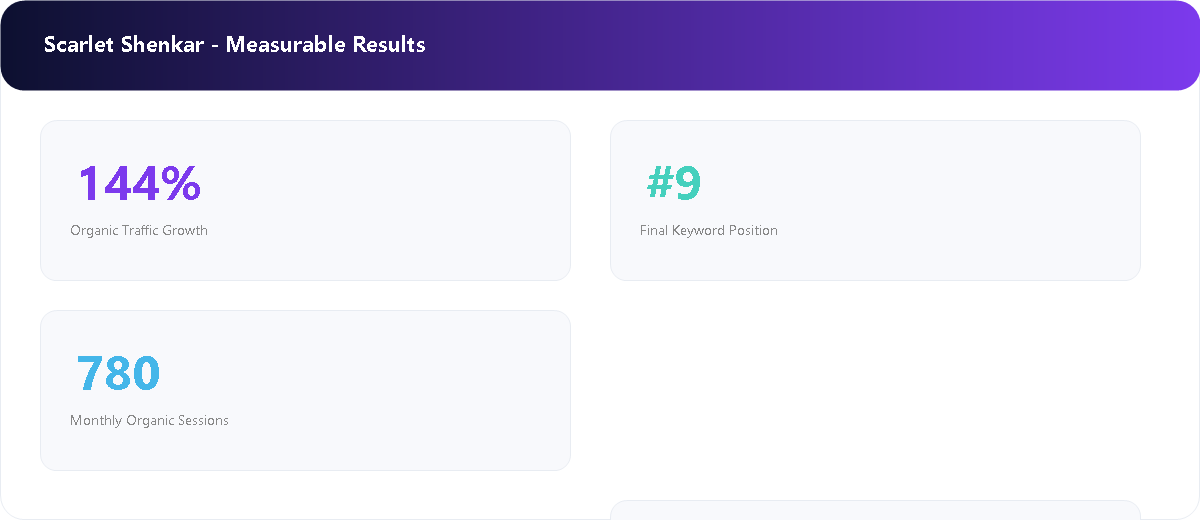 Scarlet Shenkar - Measurable Results

144%

Organic Traffic Growth

#9

Final Keyword Position

780

Monthly Organic Sessions